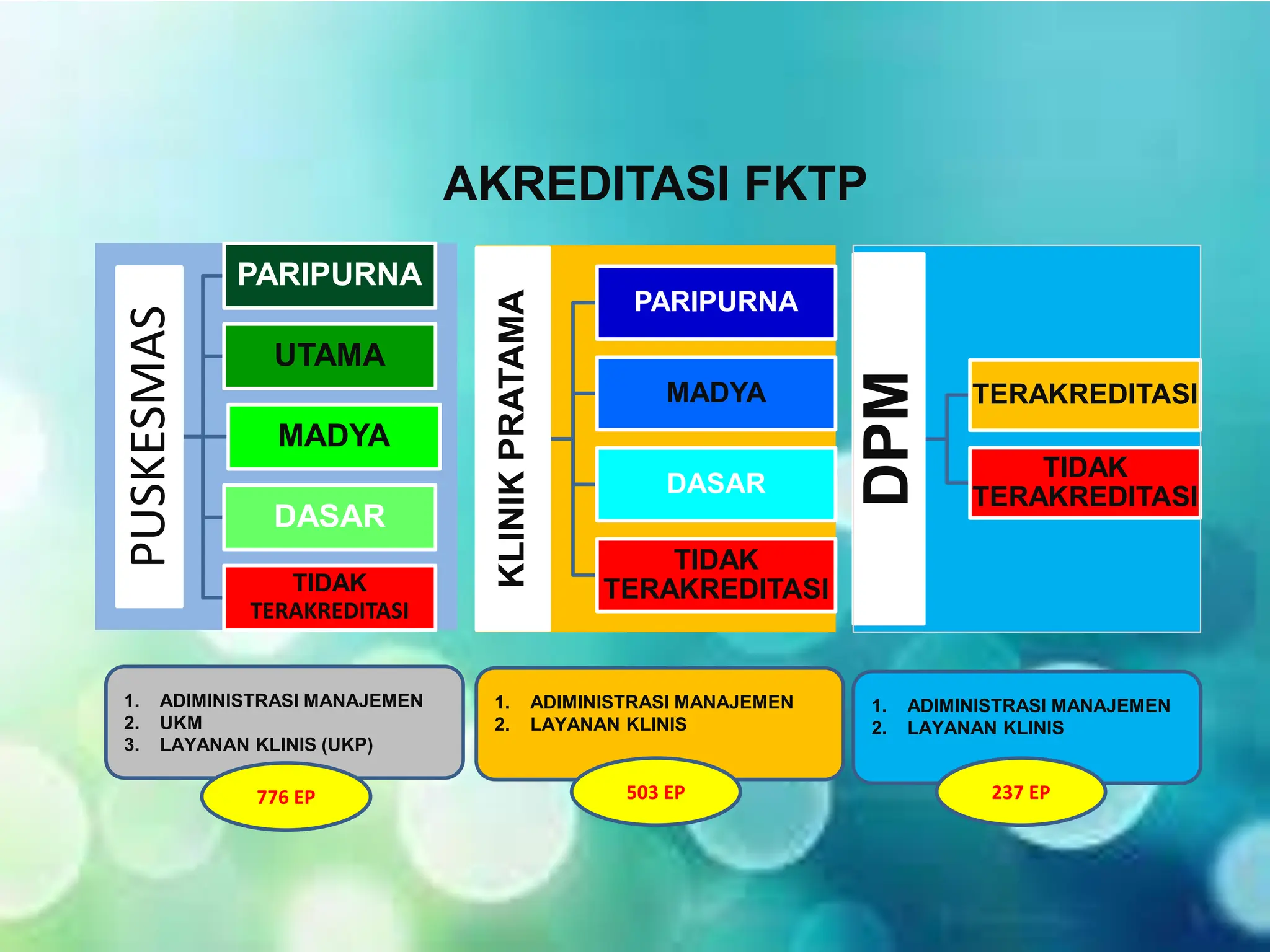 AKREDITASI FKTP

PUSKESMAS

PARIPURNA
UTAMA
MADYA
DASAR
TIDAK TERAKREDITASI

KLINIK PRATAMA

PARIPURNA
MADYA
DASAR
TIDAK TERAKREDITASI

DPM

TERAKREDITASI
TIDAK TERAKREDITASI

1. ADIMINISTRASI MANAJEMEN
2. UKM
3. LAYANAN KLINIS (UKP)

776 EP

1. ADIMINISTRASI MANAJEMEN
2. LAYANAN KLINIS

503 EP

1. ADIMINISTRASI MANAJEMEN
2. LAYANAN KLINIS

237 EP